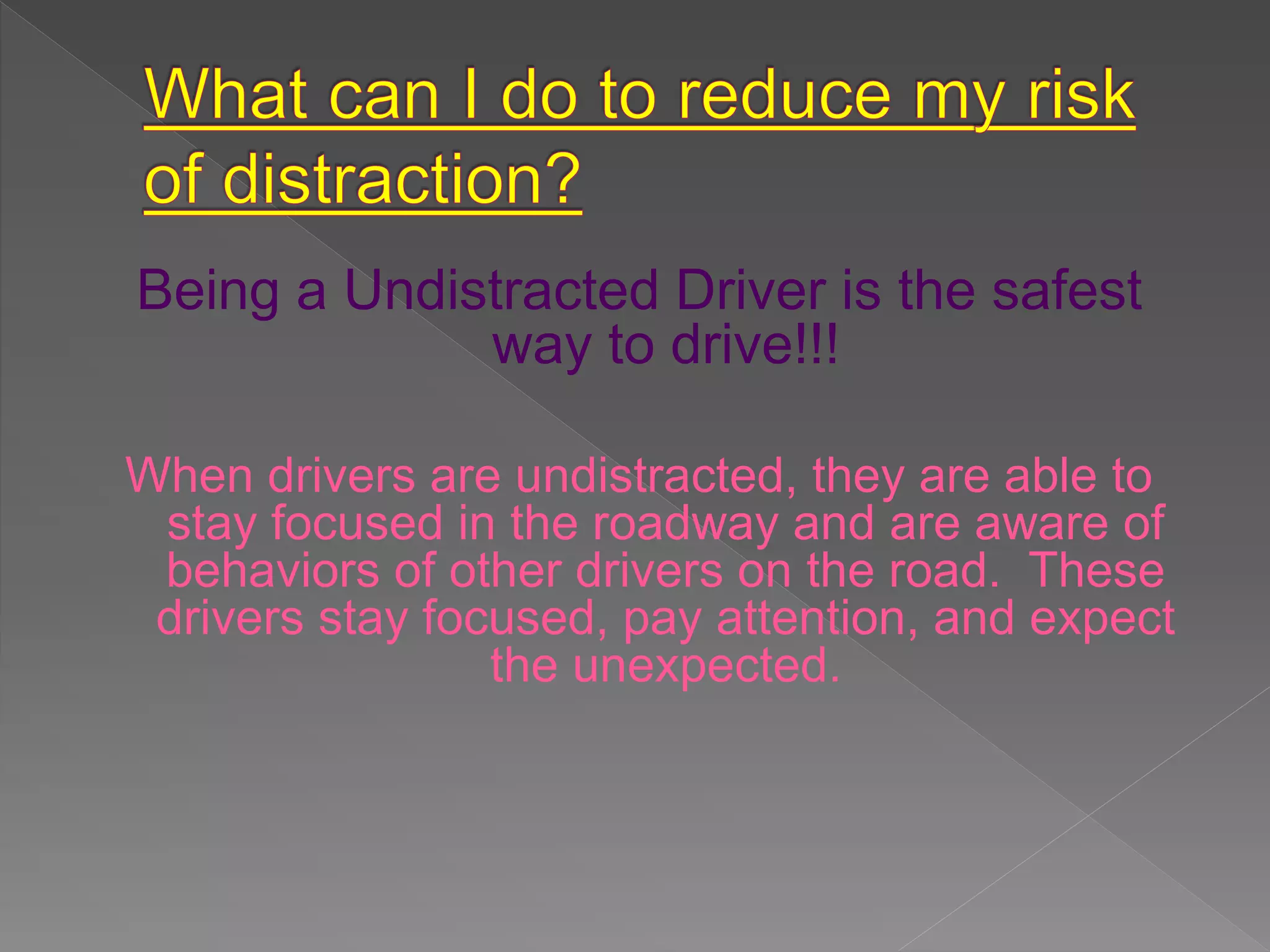 What can I do to reduce my risk of distraction?

Being a Undistracted Driver is the safest way to drive!!!

When drivers are undistracted, they are able to stay focused in the roadway and are aware of behaviors of other drivers on the road. These drivers stay focused, pay attention, and expect the unexpected.